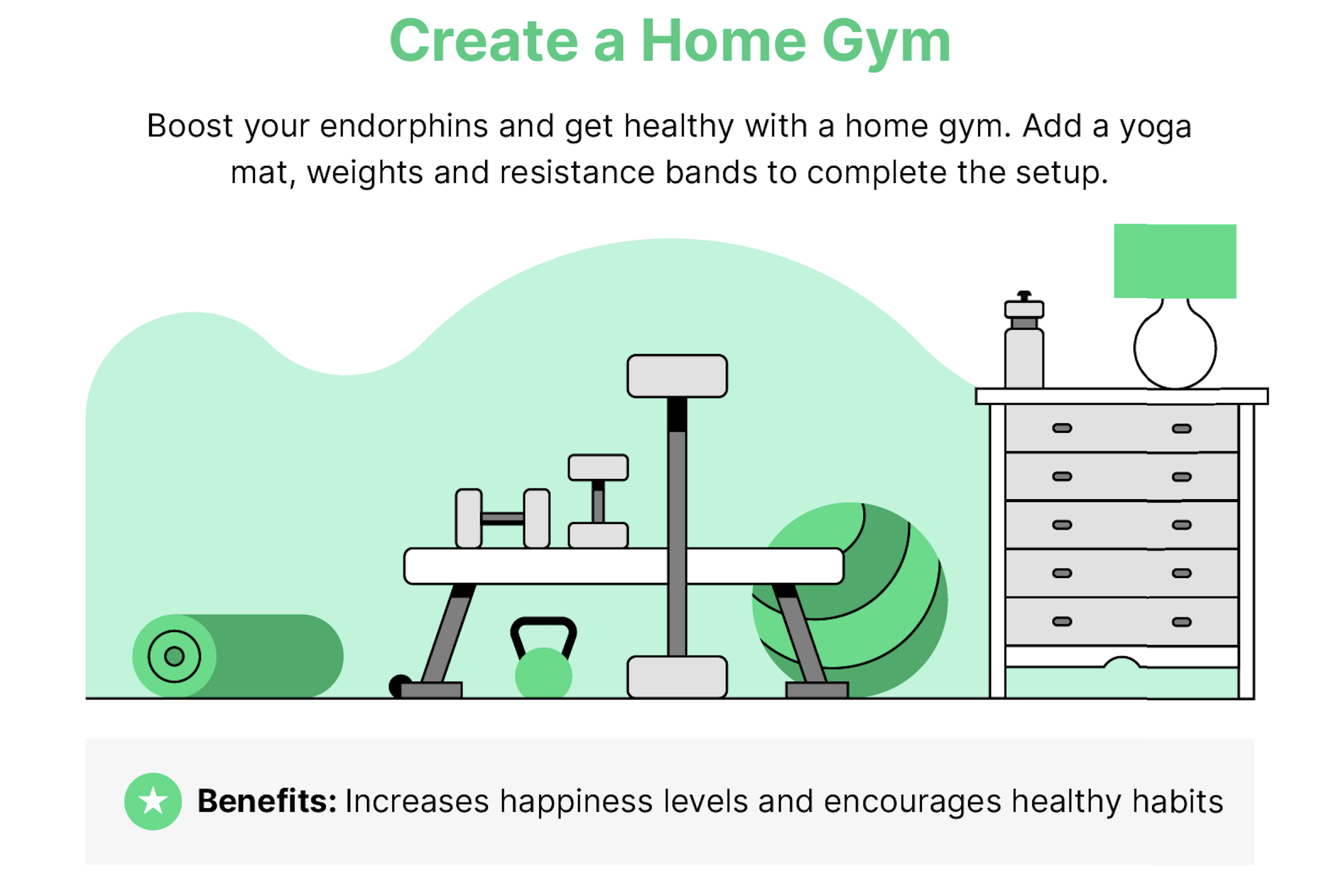 Create a Home Gym

Boost your endorphins and get healthy with a home gym. Add a yoga mat, weights and resistance bands to complete the setup.

Benefits: Increases happiness levels and encourages healthy habits